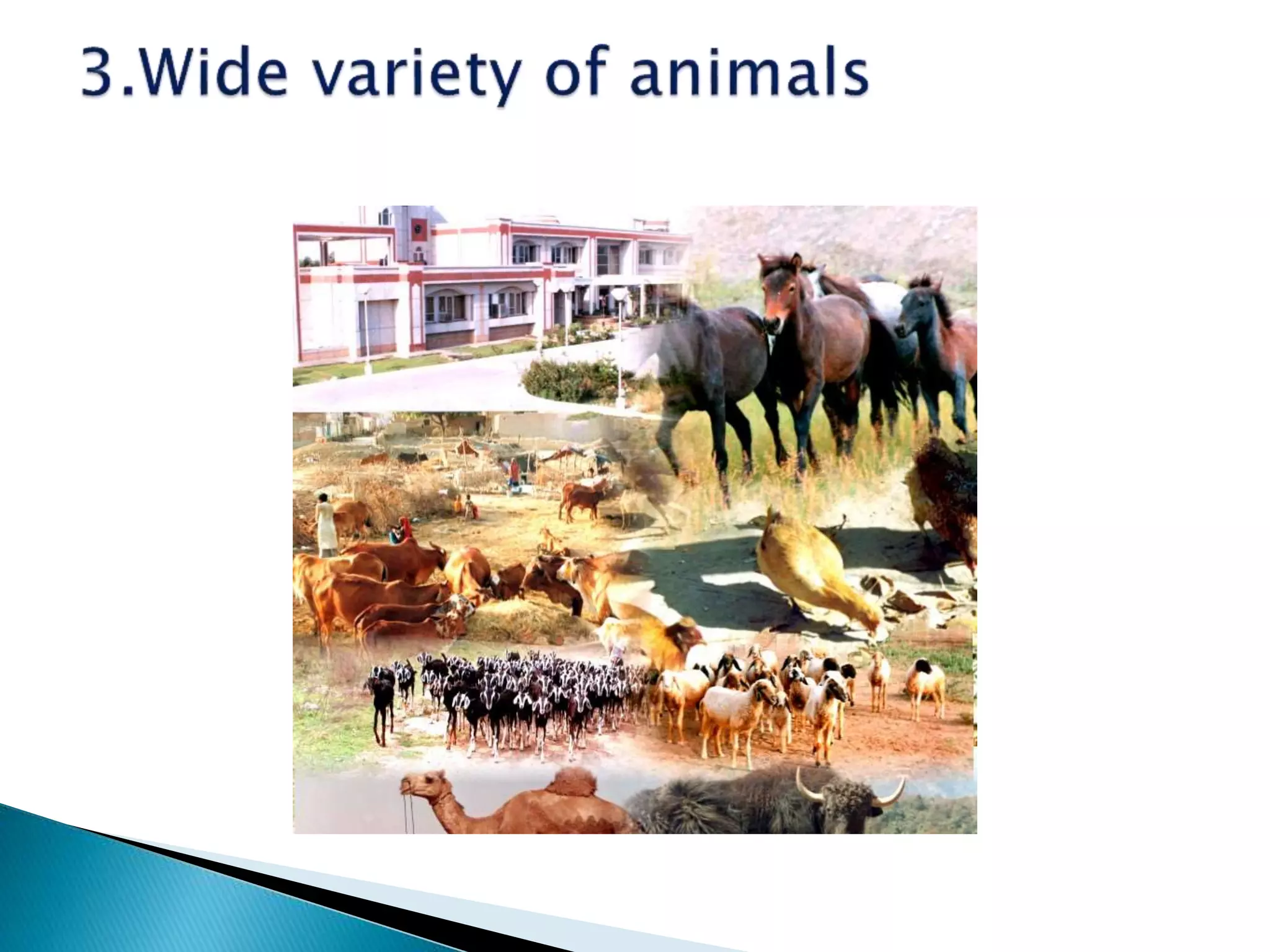 3.Wide variety of animals